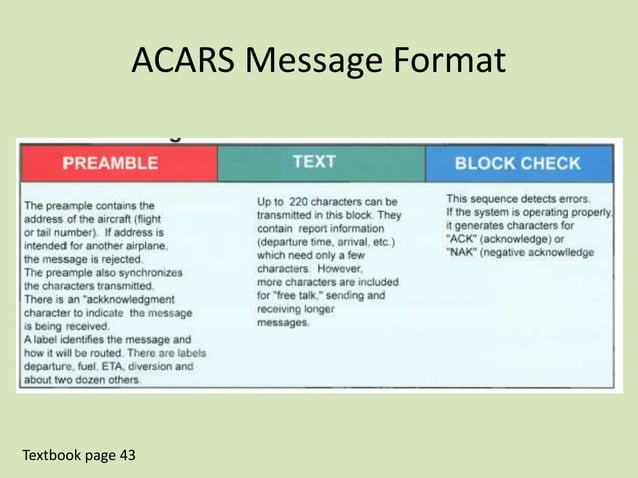 ACARS Message Format

| PREAMBLE | TEXT | BLOCK CHECK |
|---|---|---|
| The preample contains the address of the aircraft (flight or tail number). If address is intended for another airplane, the message is rejected. The preample also synchronizes the characters transmitted. There is an "ackknowledgment character to indicate the message is being received. A label identifies the message and how it will be routed. There are labels departure, fuel, ETA, diversion and about two dozen others. | Up to 220 characters can be transmitted in this block. They contain report information (departure time, arrival, etc.) which need only a few characters. However, more characters are included for "free talk," sending and receiving longer messages. | This sequence detects errors. If the system is operating properly, it generates characters for "ACK" (acknowledge) or "NAK" (negative acknowlledge |

Textbook page 43